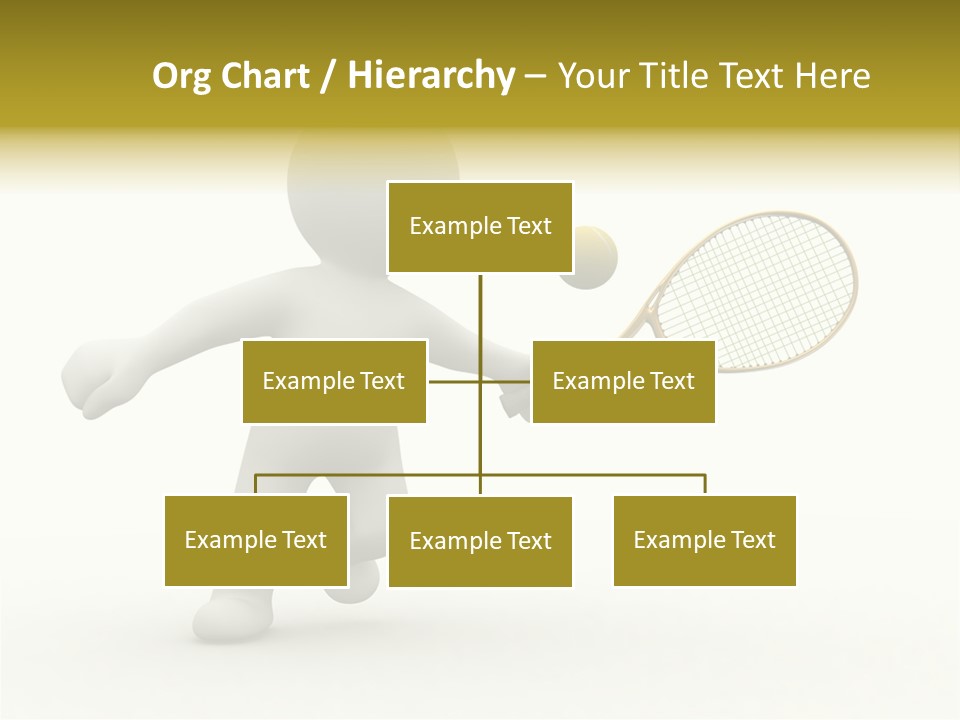 Org Chart / Hierarchy – Your Title Text Here

Example Text

Example Text

Example Text

Example Text

Example Text

Example Text